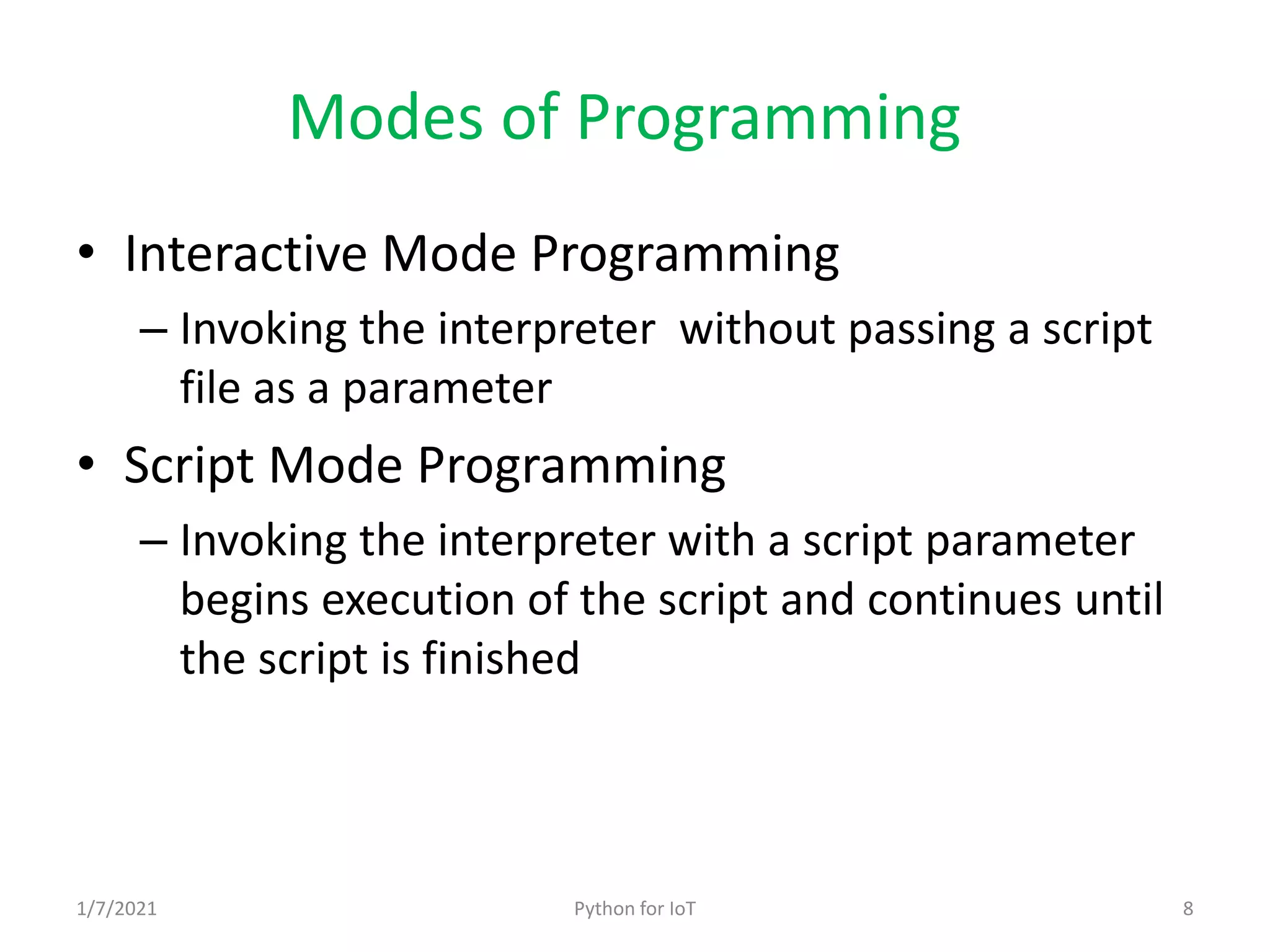 Modes of Programming

• Interactive Mode Programming
– Invoking the interpreter  without passing a script file as a parameter

• Script Mode Programming
– Invoking the interpreter with a script parameter begins execution of the script and continues until the script is finished

1/7/2021
Python for IoT
8